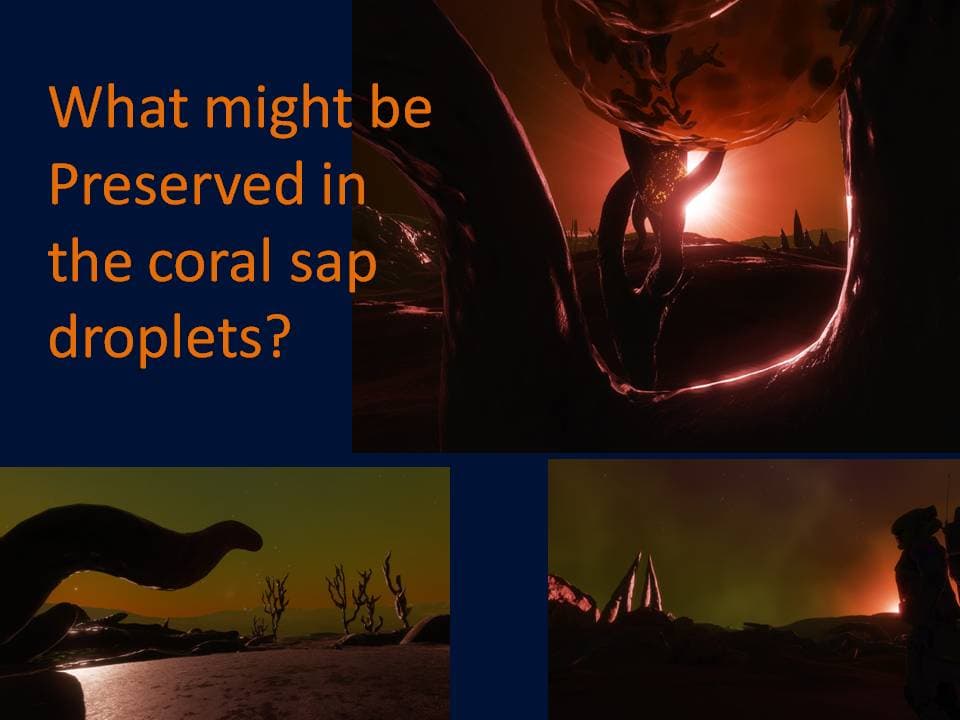 What might be Preserved in the coral sap droplets?